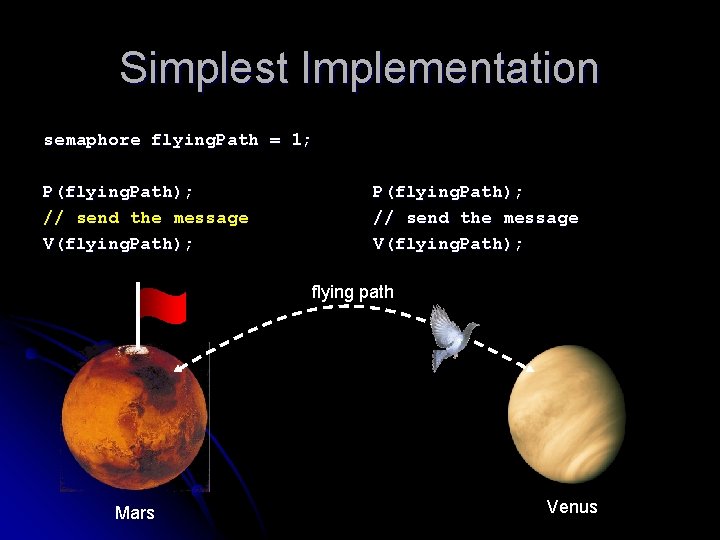 Simplest Implementation

semaphore flyingPath = 1;

P(flyingPath);
// send the message
V(flyingPath);

P(flyingPath);
// send the message
V(flyingPath);

flying path

Mars

Venus